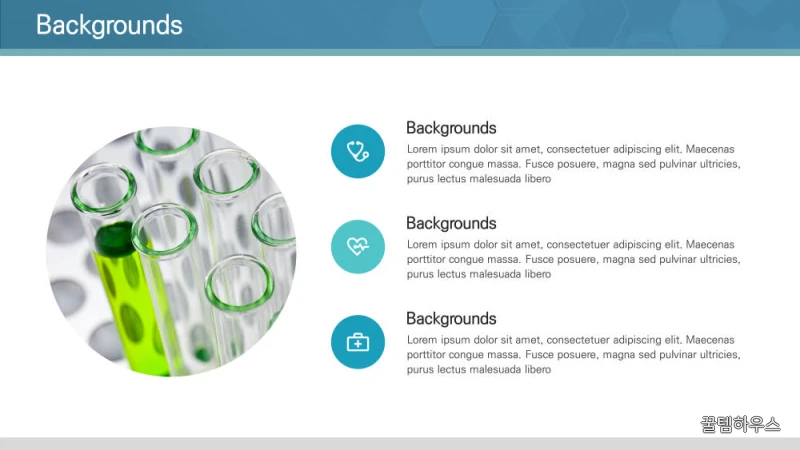 Backgrounds

Backgrounds

Lorem ipsum dolor sit amet, consectetuer adipiscing elit. Maecenas porttitor congue massa. Fusce posuere, magna sed pulvinar ultricies, purus lectus malesuada libero

Backgrounds

Lorem ipsum dolor sit amet, consectetuer adipiscing elit. Maecenas porttitor congue massa. Fusce posuere, magna sed pulvinar ultricies, purus lectus malesuada libero

Backgrounds

Lorem ipsum dolor sit amet, consectetuer adipiscing elit. Maecenas porttitor congue massa. Fusce posuere, magna sed pulvinar ultricies, purus lectus malesuada libero

꿀템하우스